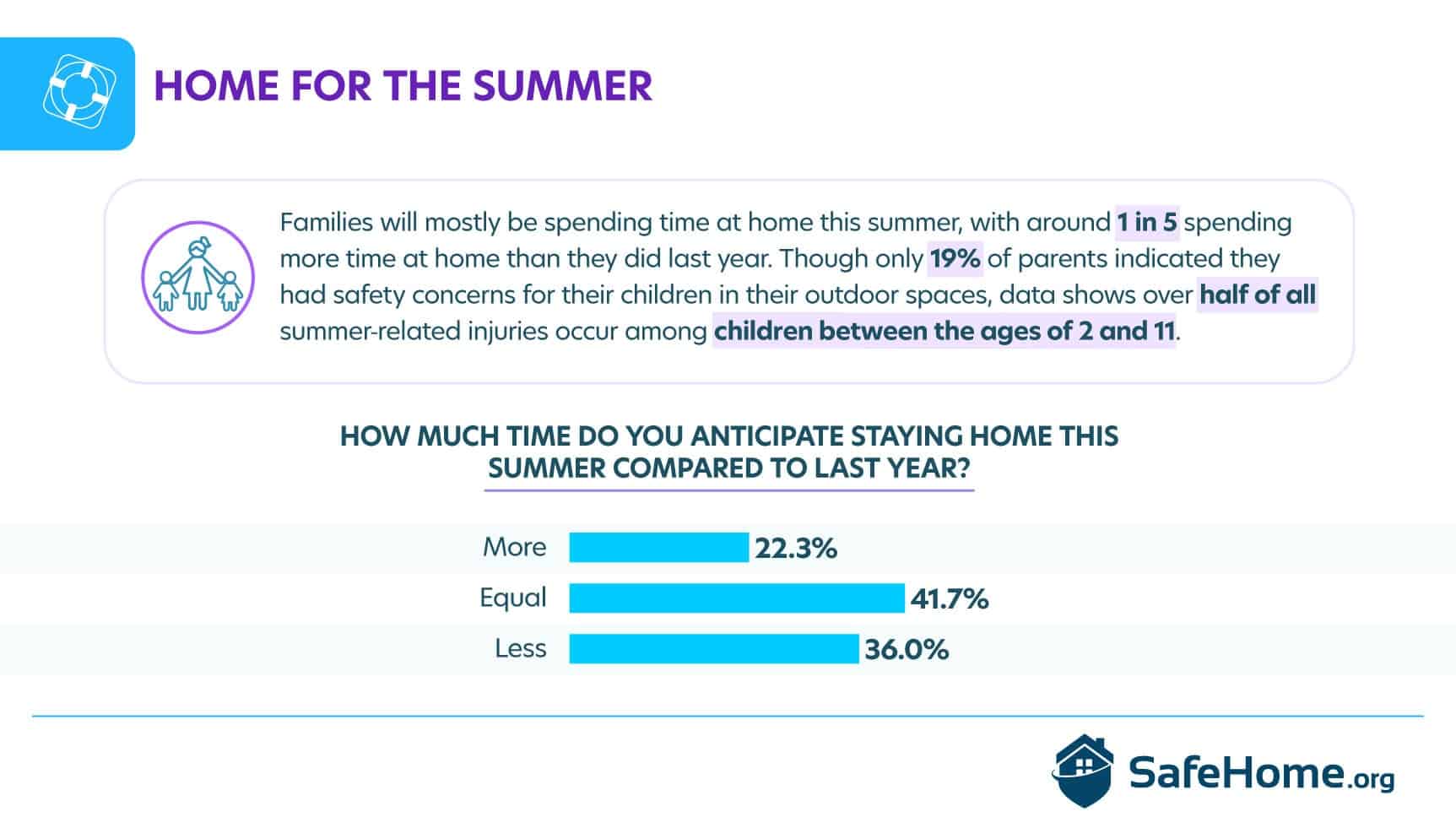 HOME FOR THE SUMMER

Families will mostly be spending time at home this summer, with around 1 in 5 spending more time at home than they did last year. Though only 19% of parents indicated they had safety concerns for their children in their outdoor spaces, data shows over half of all summer-related injuries occur among children between the ages of 2 and 11.

HOW MUCH TIME DO YOU ANTICIPATE STAYING HOME THIS SUMMER COMPARED TO LAST YEAR?

More 22.3%
Equal 41.7%
Less 36.0%

SafeHome.org